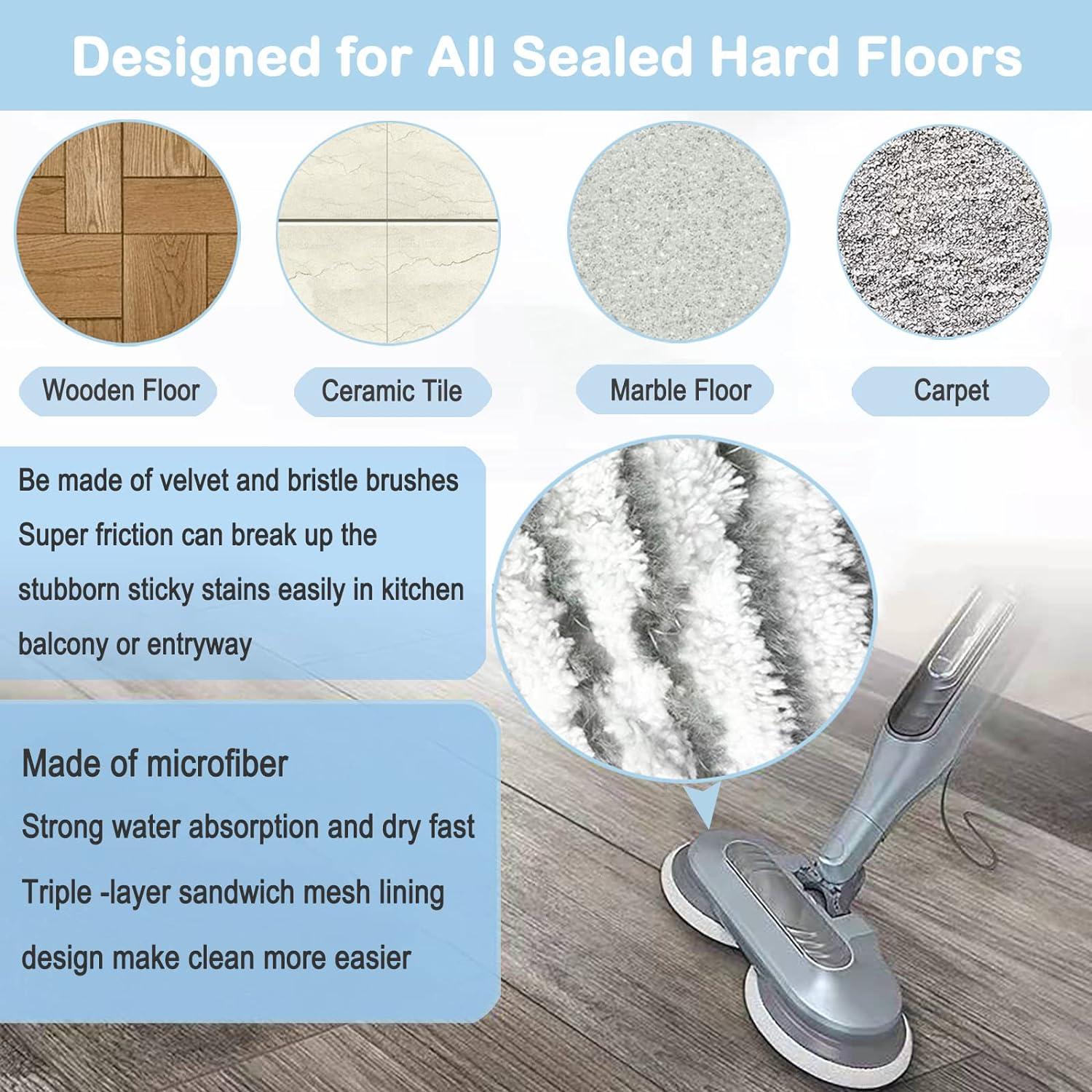 Designed for All Sealed Hard Floors

Wooden Floor

Ceramic Tile

Marble Floor

Carpet

Be made of velvet and bristle brushes
Super friction can break up the stubborn sticky stains easily in kitchen balcony or entryway

Made of microfiber
Strong water absorption and dry fast
Triple -layer sandwich mesh lining design make clean more easier